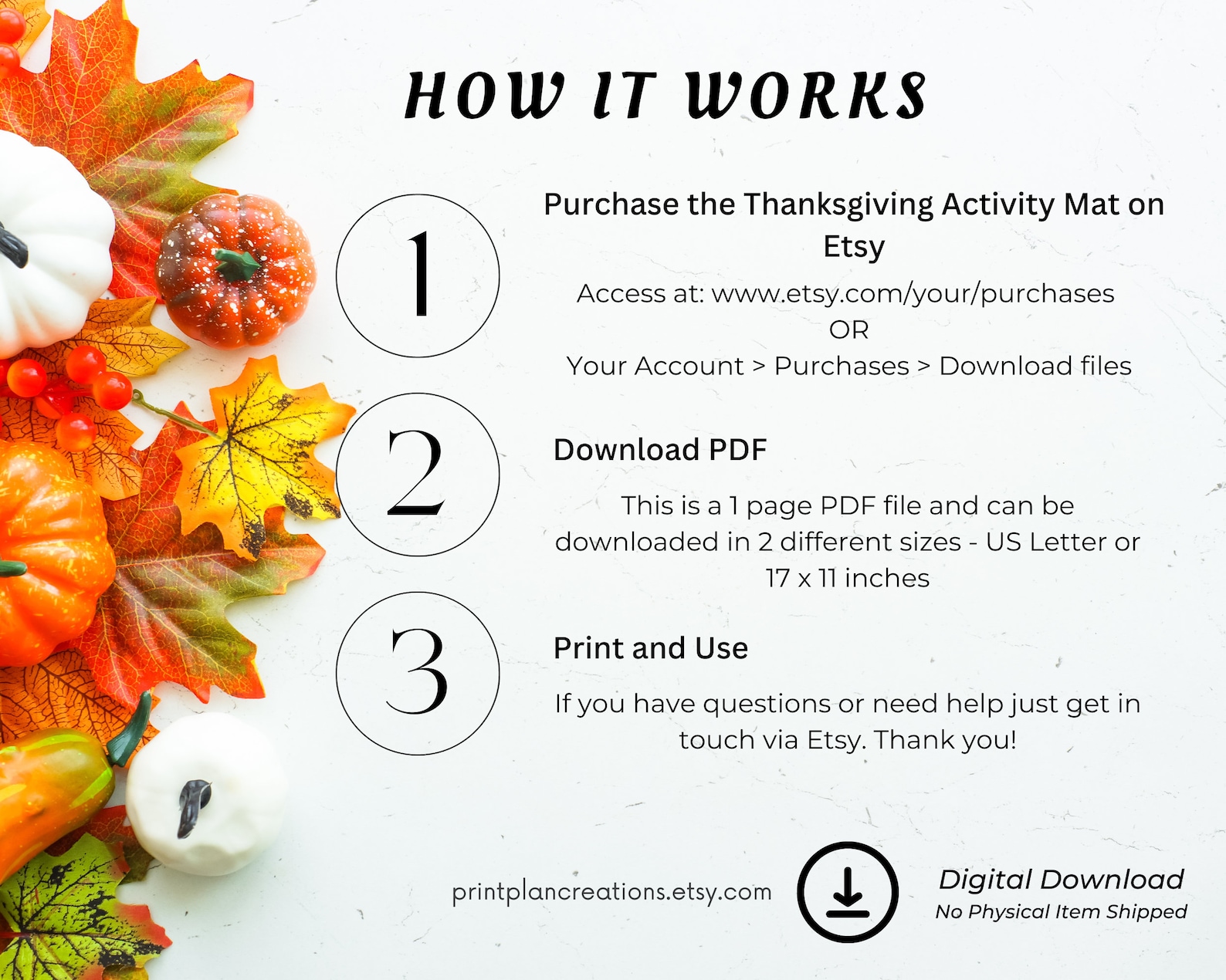 HOW IT WORKS

1

Purchase the Thanksgiving Activity Mat on Etsy

Access at: www.etsy.com/your/purchases
OR
Your Account > Purchases > Download files

2

Download PDF

This is a 1 page PDF file and can be downloaded in 2 different sizes - US Letter or 17 x 11 inches

3

Print and Use

If you have questions or need help just get in touch via Etsy. Thank you!

printplancreations.etsy.com

Digital Download
No Physical Item Shipped